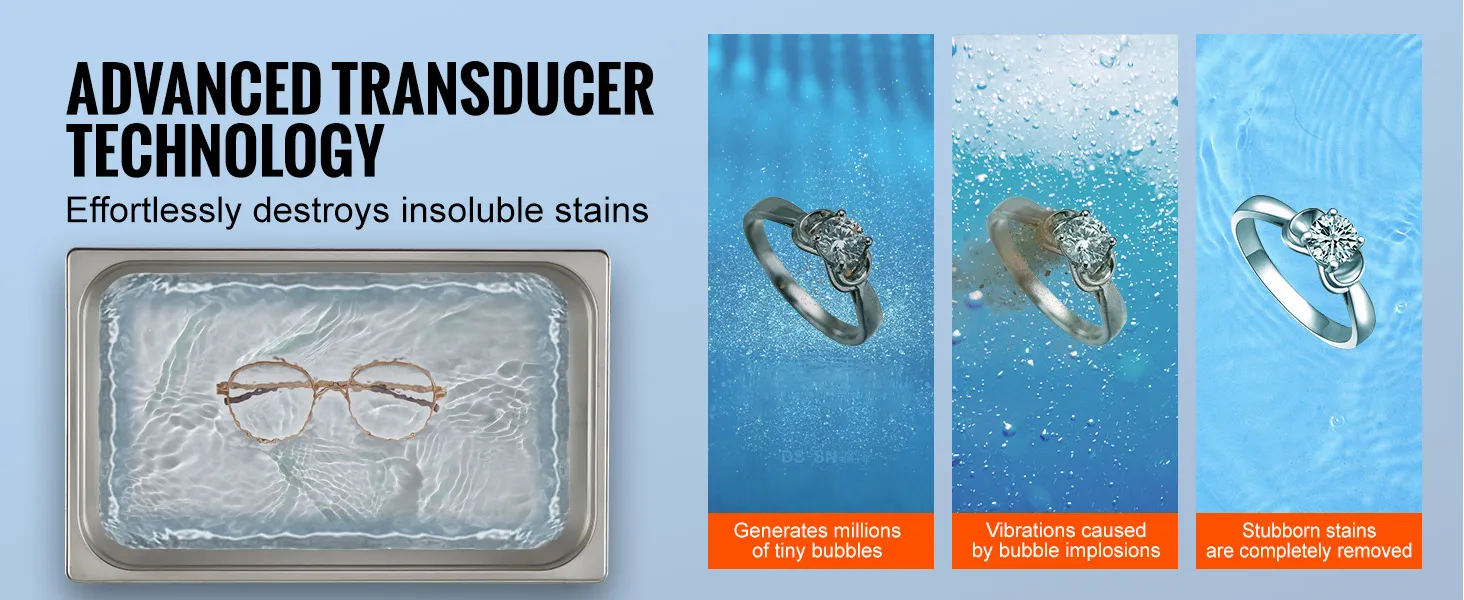 ADVANCED TRANSDUCER TECHNOLOGY

Effortlessly destroys insoluble stains

Generates millions of tiny bubbles

Vibrations caused by bubble implosions

Stubborn stains are completely removed